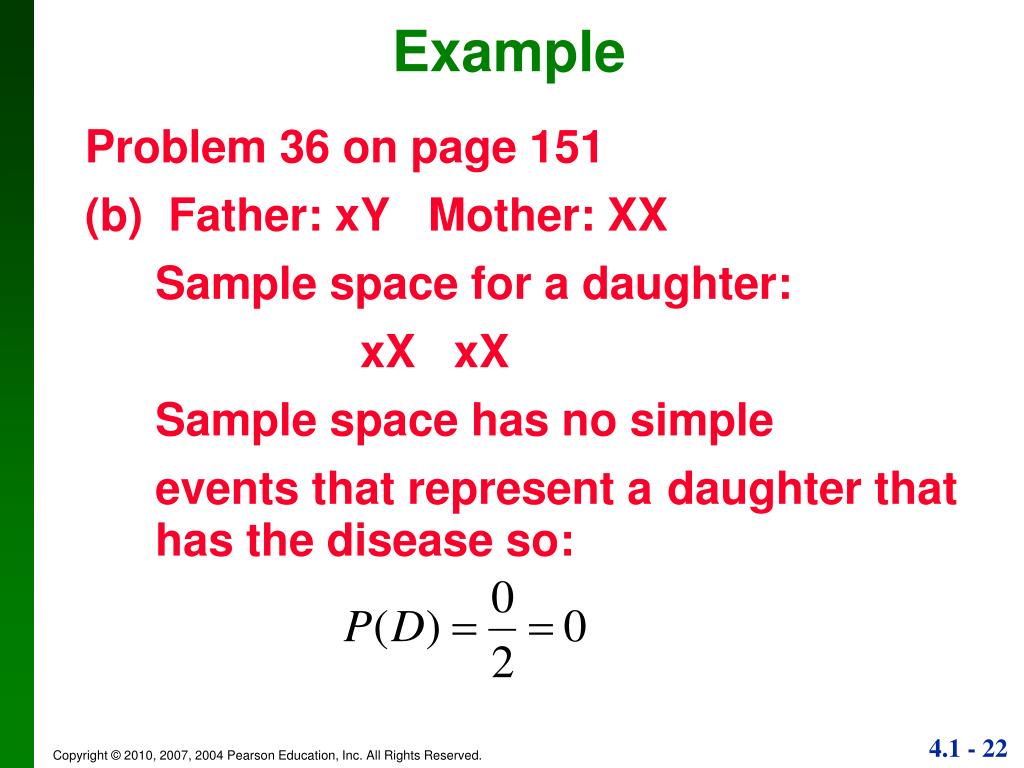 Example

Problem 36 on page 151

(b) Father: xY Mother: XX

Sample space for a daughter:

xX xX

Sample space has no simple events that represent a daughter that has the disease so:

$P(D) = \frac{0}{2} = 0$

Copyright © 2010, 2007, 2004 Pearson Education, Inc. All Rights Reserved.

4.1 - 22